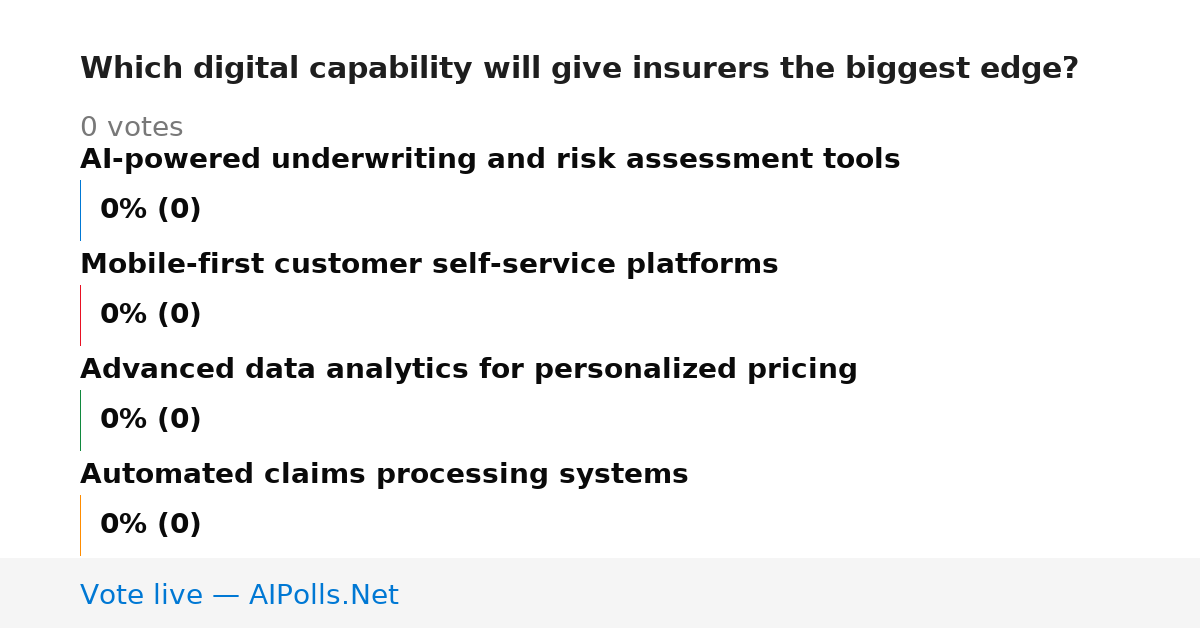 Which digital capability will give insurers the biggest edge?

0 votes

AI-powered underwriting and risk assessment tools

0% (0)

Mobile-first customer self-service platforms

0% (0)

Advanced data analytics for personalized pricing

0% (0)

Automated claims processing systems

0% (0)

Vote live — AIPolls.Net